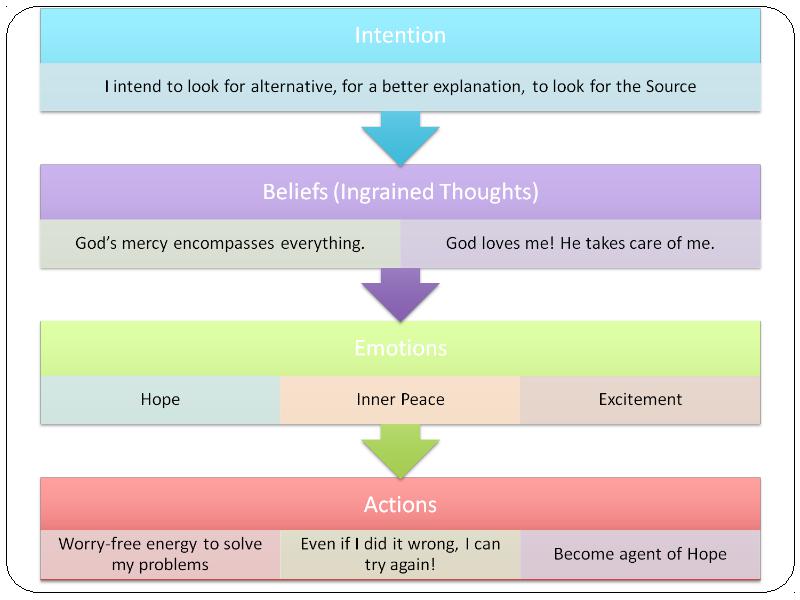 Intention

I intend to look for alternative, for a better explanation, to look for the Source

Beliefs (Ingrained Thoughts)

God's mercy encompasses everything.

God loves me! He takes care of me.

Emotions

Hope

Inner Peace

Excitement

Actions

Worry-free energy to solve my problems

Even if I did it wrong, I can try again!

Become agent of Hope